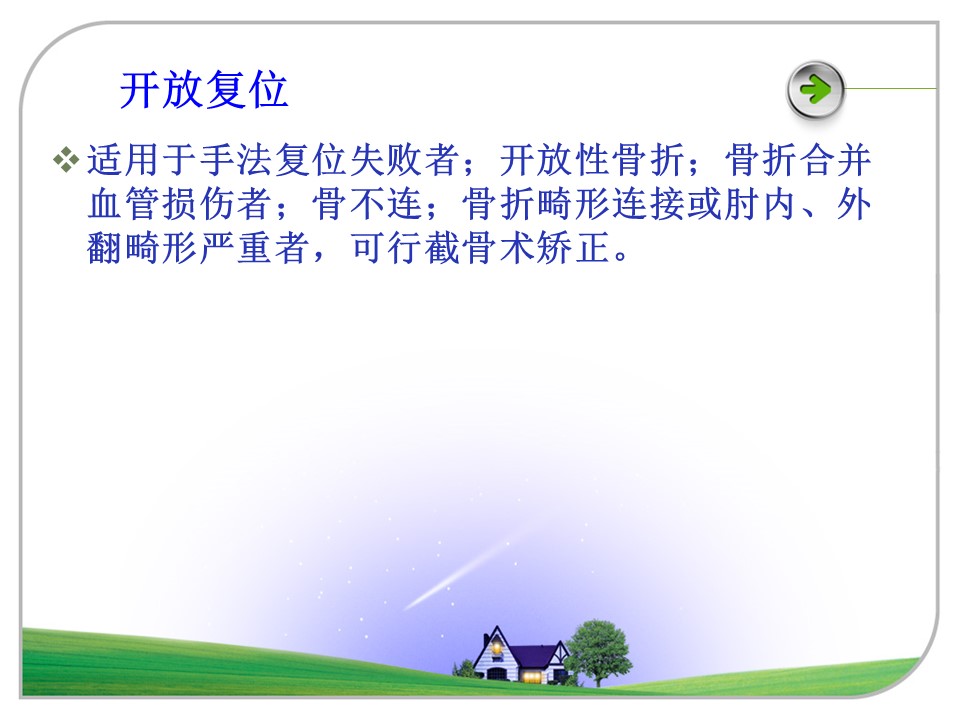 开放复位

❖ 适用于手法复位失败者；开放性骨折；骨折合并血管损伤者；骨不连；骨折畸形连接或肘内、外翻畸形严重者，可行截骨术矫正。